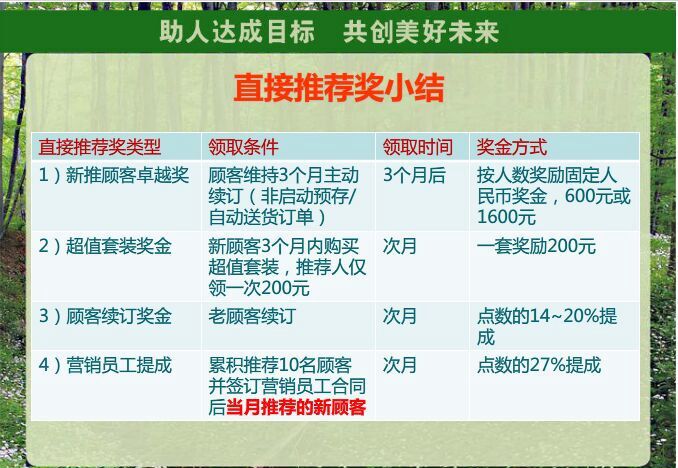 助人达成目标　共创美好未来

直接推荐奖小结

| 直接推荐奖类型 | 领取条件 | 领取时间 | 奖金方式 |
|---|---|---|---|
| 1）新推顾客卓越奖 | 顾客维持3个月主动续订（非启动预存/自动送货订单） | 3个月后 | 按人数奖励固定人民币奖金，600元或1600元 |
| 2）超值套装奖金 | 新顾客3个月内购买超值套装，推荐人仅领一次200元 | 次月 | 一套奖励200元 |
| 3）顾客续订奖金 | 老顾客续订 | 次月 | 点数的14~20%提成 |
| 4）营销员工提成 | 累积推荐10名顾客并签订营销员工合同后当月推荐的新顾客 | 次月 | 点数的27%提成 |